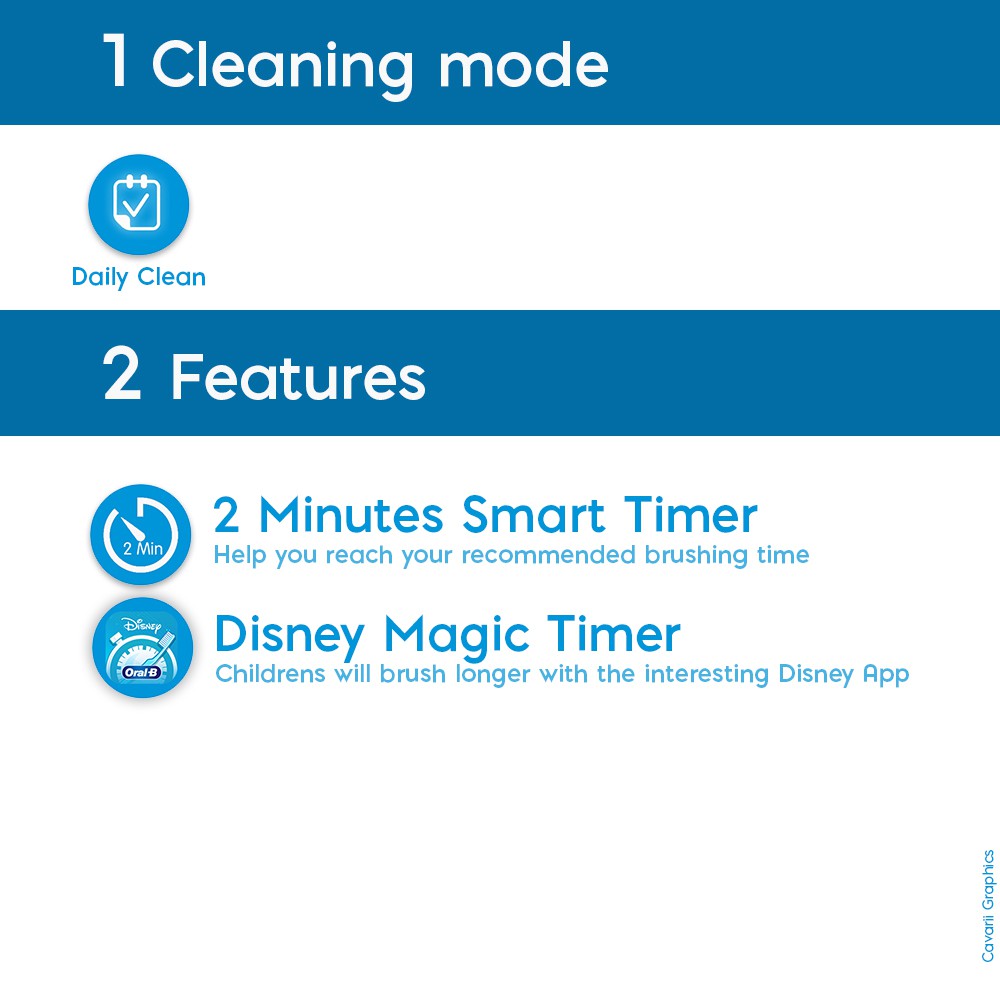 1 Cleaning mode

Daily Clean

2 Features

2 Min

2 Minutes Smart Timer
Help you reach your recommended brushing time

Disney
Oral-B

Disney Magic Timer
Childrens will brush longer with the interesting Disney App

Cavarii Graphics